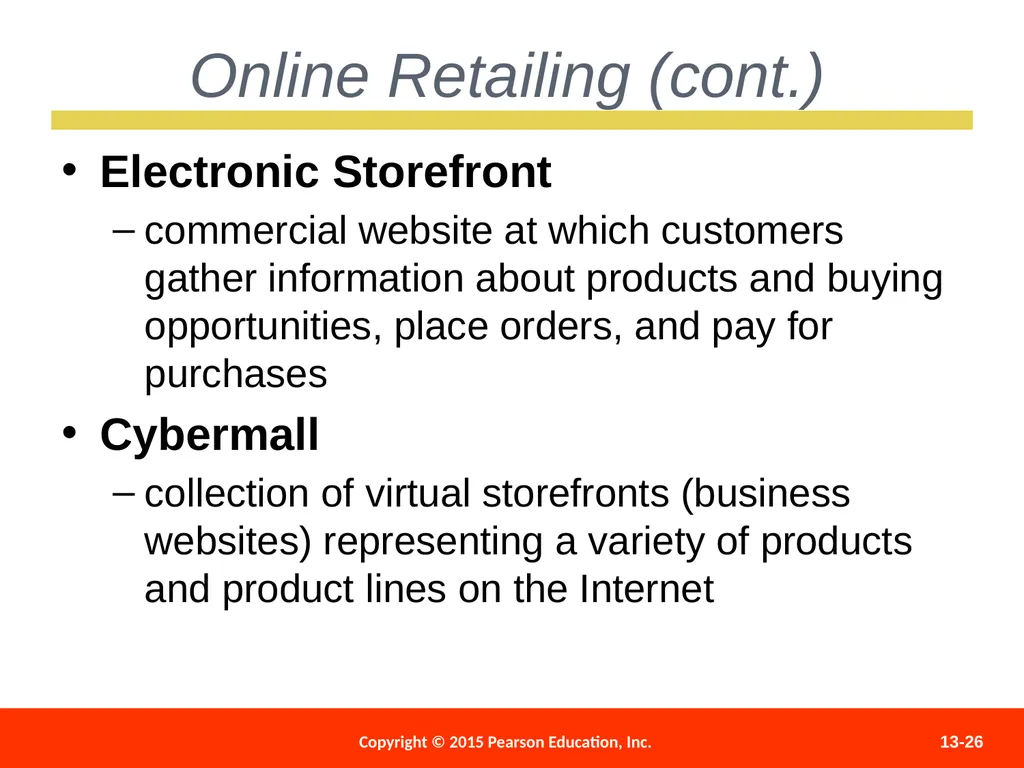 Online Retailing (cont.)

• Electronic Storefront

– commercial website at which customers gather information about products and buying opportunities, place orders, and pay for purchases

• Cybermall

– collection of virtual storefronts (business websites) representing a variety of products and product lines on the Internet

Copyright © 2015 Pearson Education, Inc.

13-26